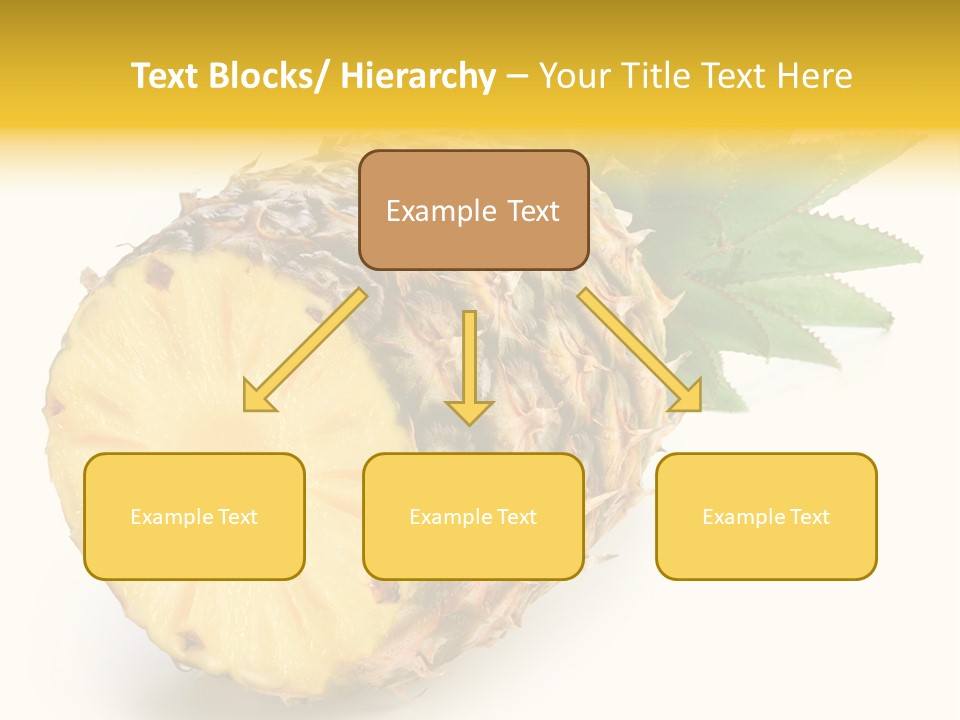 Text Blocks/ Hierarchy – Your Title Text Here

Example Text

Example Text

Example Text

Example Text